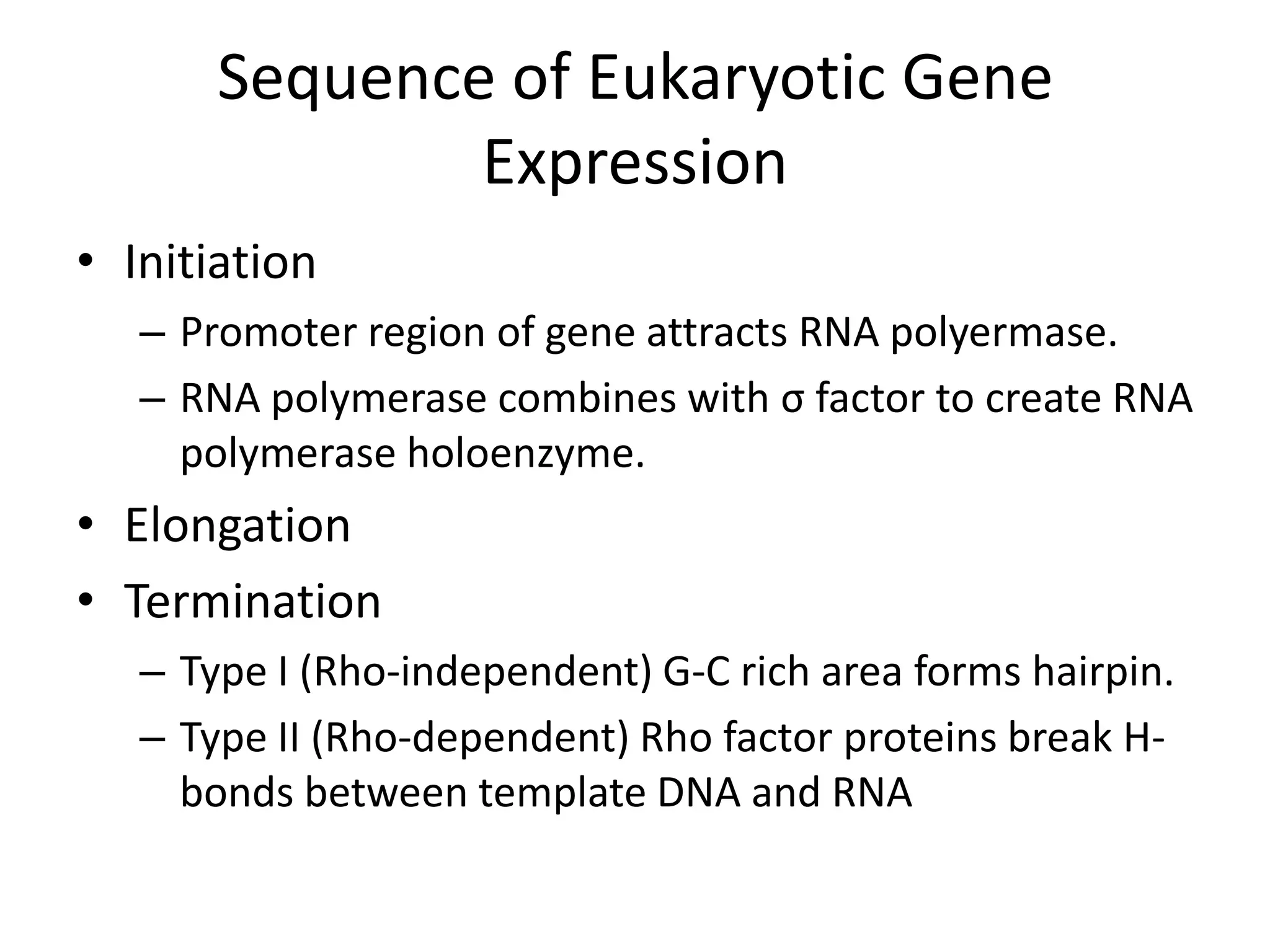 Sequence of Eukaryotic Gene Expression

• Initiation
  – Promoter region of gene attracts RNA polyermase.
  – RNA polymerase combines with σ factor to create RNA polymerase holoenzyme.
• Elongation
• Termination
  – Type I (Rho-independent) G-C rich area forms hairpin.
  – Type II (Rho-dependent) Rho factor proteins break H-bonds between template DNA and RNA